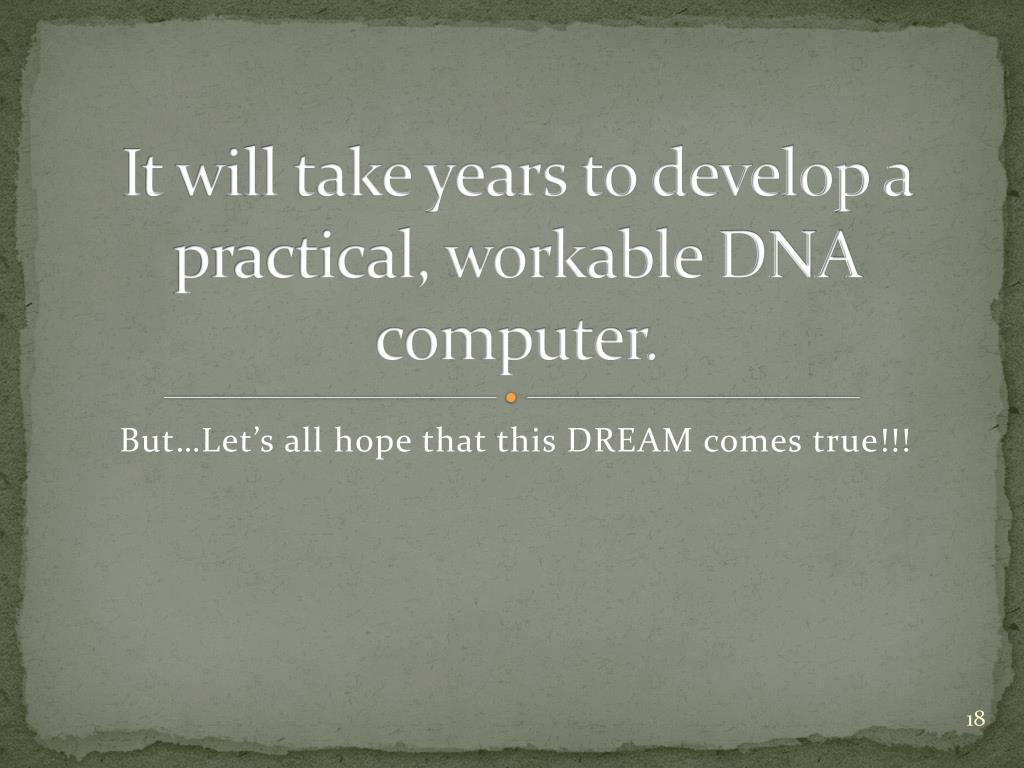 It will take years to develop a practical, workable DNA computer.

But…Let’s all hope that this DREAM comes true!!!

18